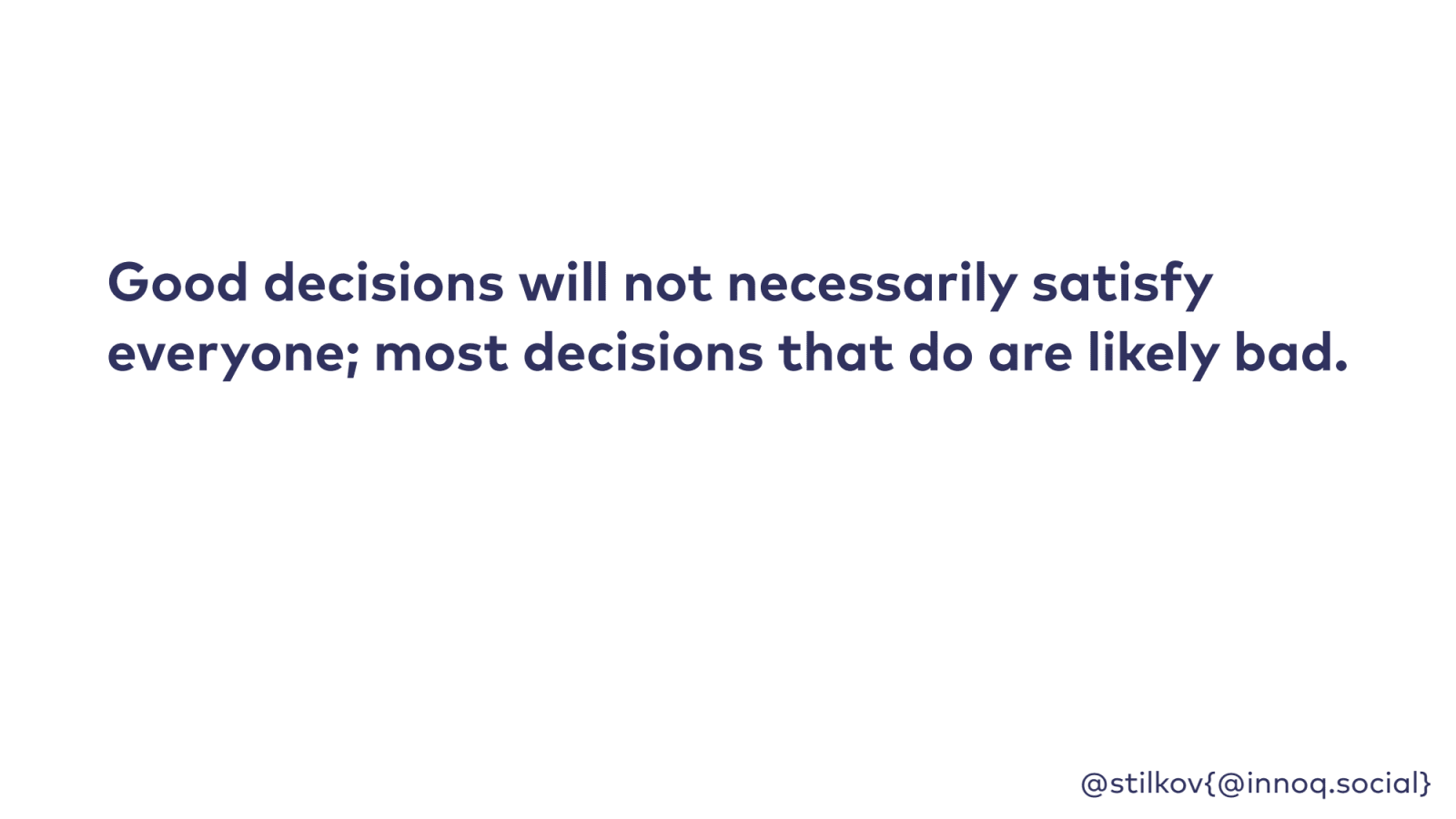 Good decisions will not necessarily satisfy everyone; most decisions that do are likely bad.

@stilkov{@innoq.social}